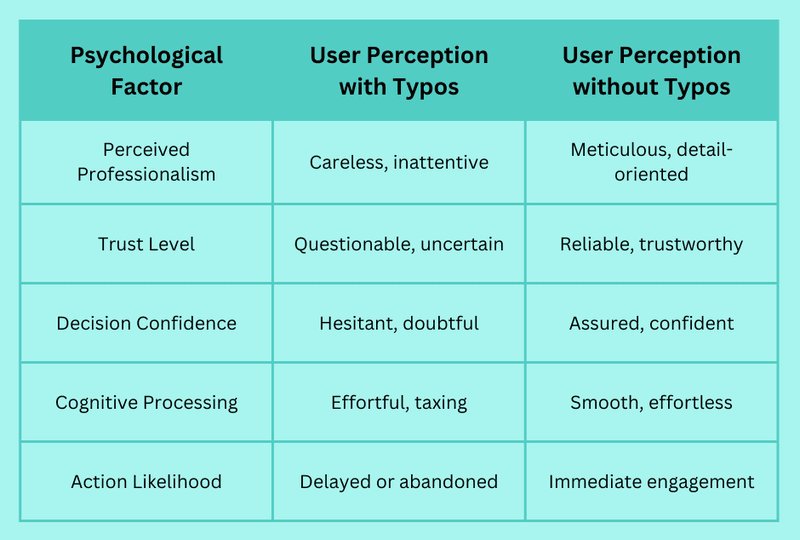 | Psychological Factor | User Perception with Typos | User Perception without Typos |
|---|---|---|
| Perceived Professionalism | Careless, inattentive | Meticulous, detail-oriented |
| Trust Level | Questionable, uncertain | Reliable, trustworthy |
| Decision Confidence | Hesitant, doubtful | Assured, confident |
| Cognitive Processing | Effortful, taxing | Smooth, effortless |
| Action Likelihood | Delayed or abandoned | Immediate engagement |